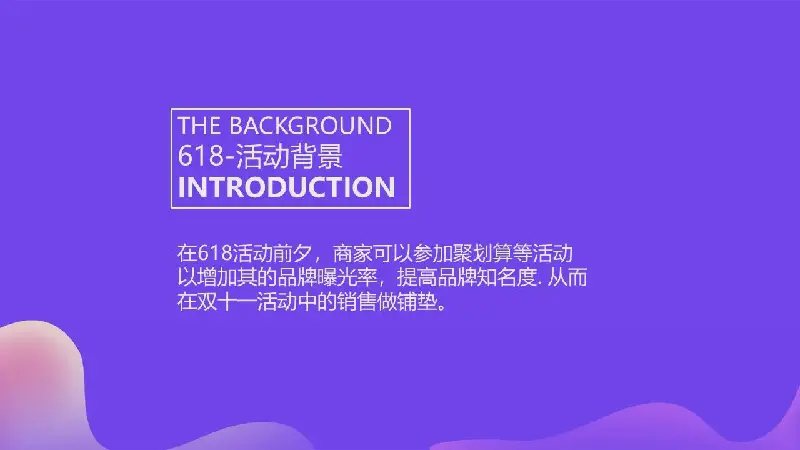 THE BACKGROUND
618-活动背景
INTRODUCTION

在618活动前夕，商家可以参加聚划算等活动以增加其的品牌曝光率，提高品牌知名度. 从而在双十一活动中的销售做铺垫。